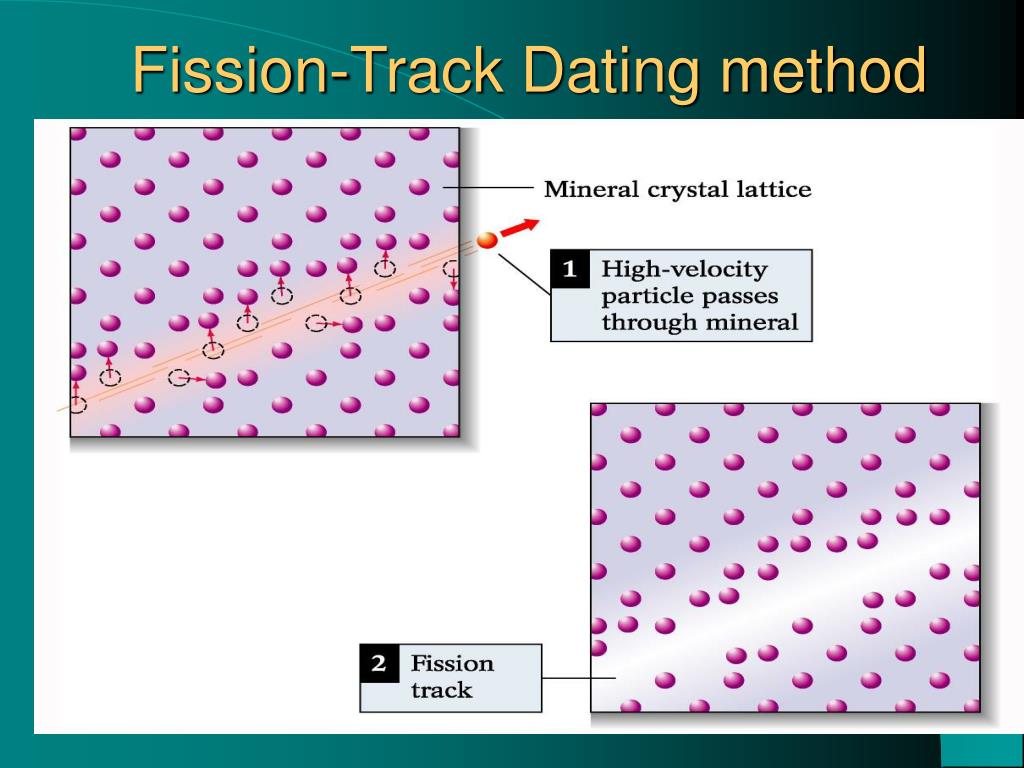 Fission-Track Dating method

Mineral crystal lattice

1 High-velocity particle passes through mineral

2 Fission track